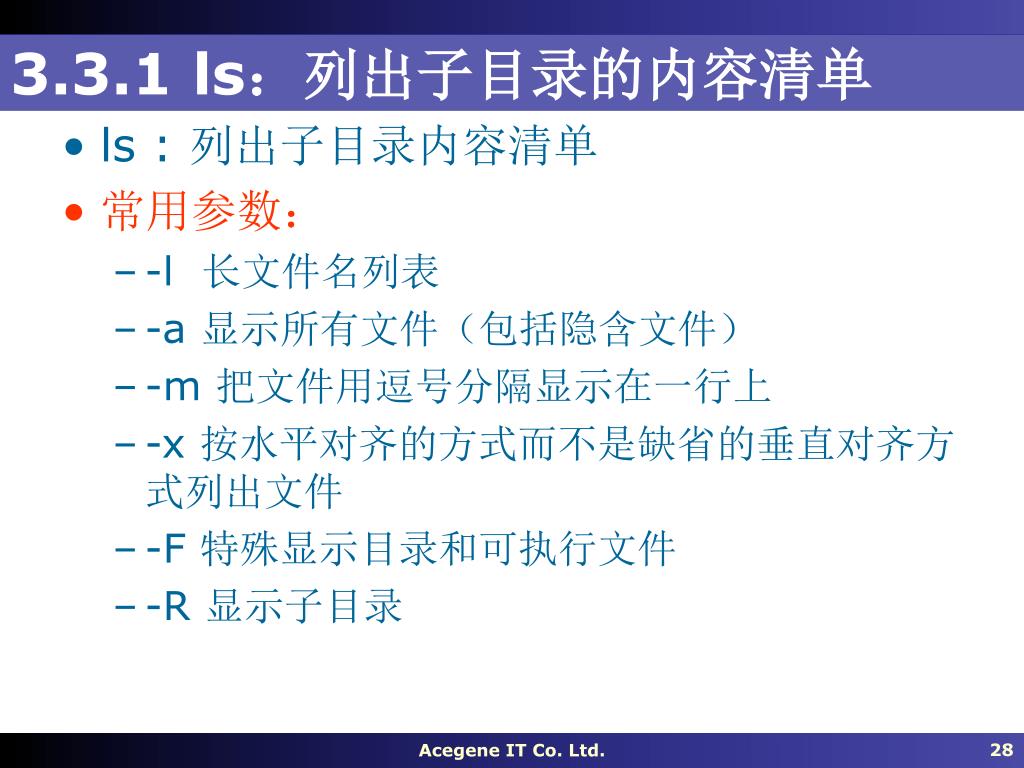 3.3.1 ls：列出子目录的内容清单

• ls：列出子目录内容清单
• 常用参数：
– -l 长文件名列表
– -a 显示所有文件（包括隐含文件）
– -m 把文件用逗号分隔显示在一行上
– -x 按水平对齐的方式而不是缺省的垂直对齐方式列出文件
– -F 特殊显示目录和可执行文件
– -R 显示子目录

Acegene IT Co. Ltd.

28